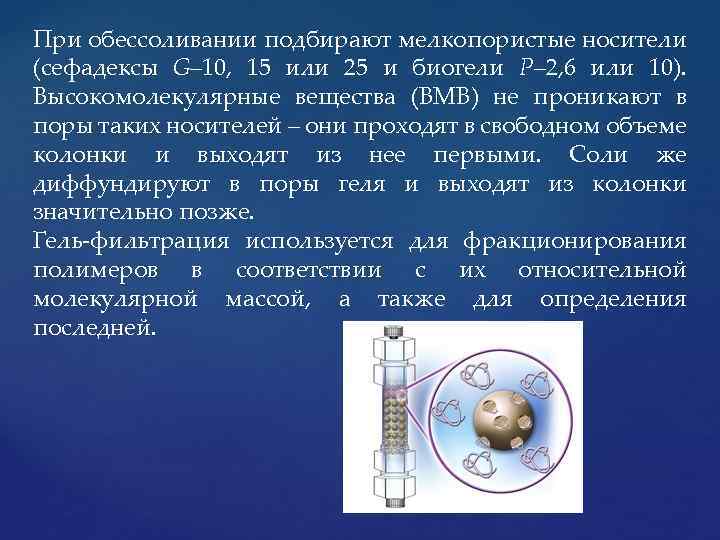 При обессоливании подбирают мелкопористые носители (сефадексы G–10, 15 или 25 и биогели P–2,6 или 10). Высокомолекулярные вещества (ВМВ) не проникают в поры таких носителей – они проходят в свободном объеме колонки и выходят из нее первыми. Соли же диффундируют в поры геля и выходят из колонки значительно позже.
Гель-фильтрация используется для фракционирования полимеров в соответствии с их относительной молекулярной массой, а также для определения последней.